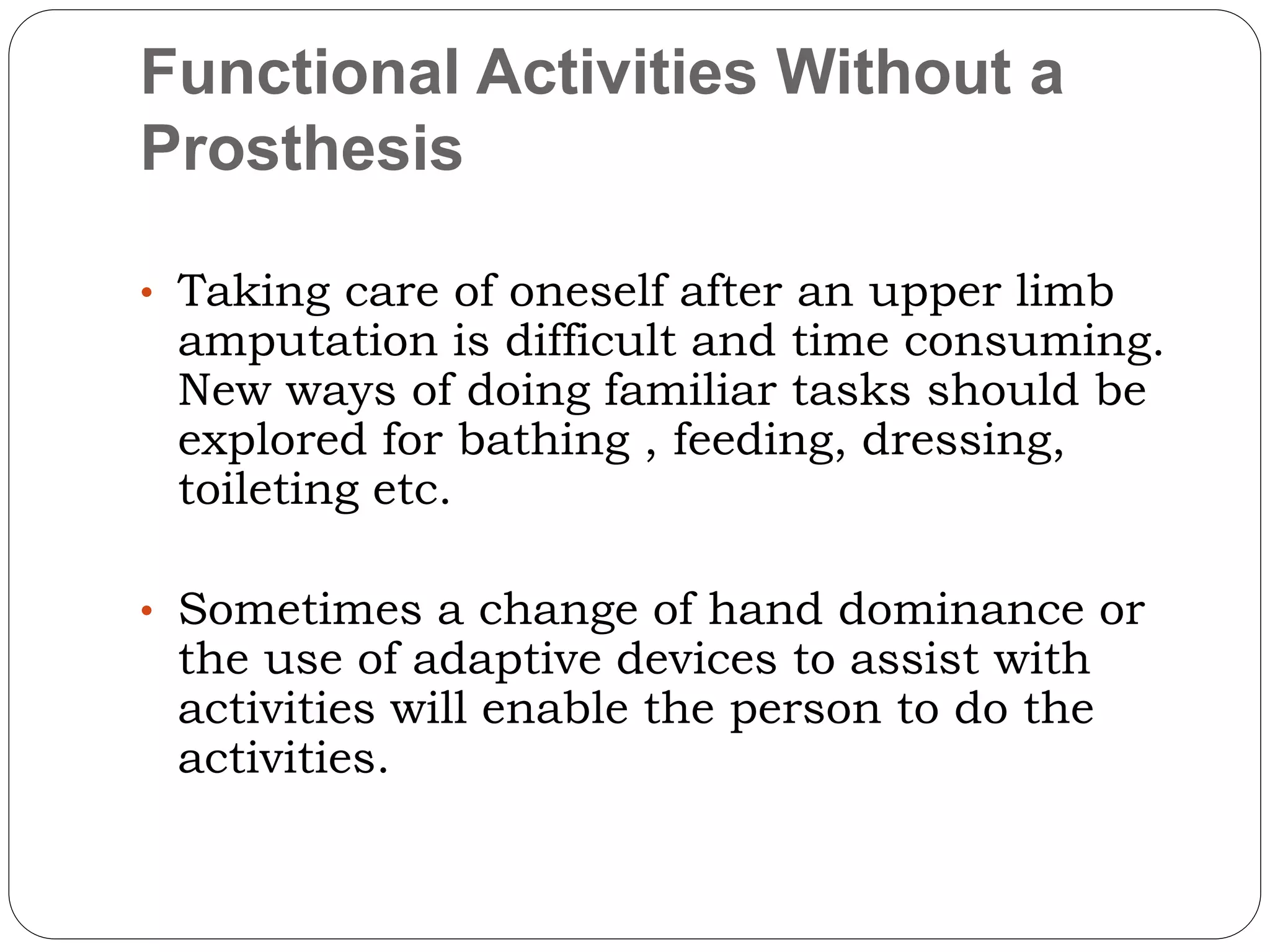 Functional Activities Without a Prosthesis

• Taking care of oneself after an upper limb amputation is difficult and time consuming. New ways of doing familiar tasks should be explored for bathing , feeding, dressing, toileting etc.

• Sometimes a change of hand dominance or the use of adaptive devices to assist with activities will enable the person to do the activities.